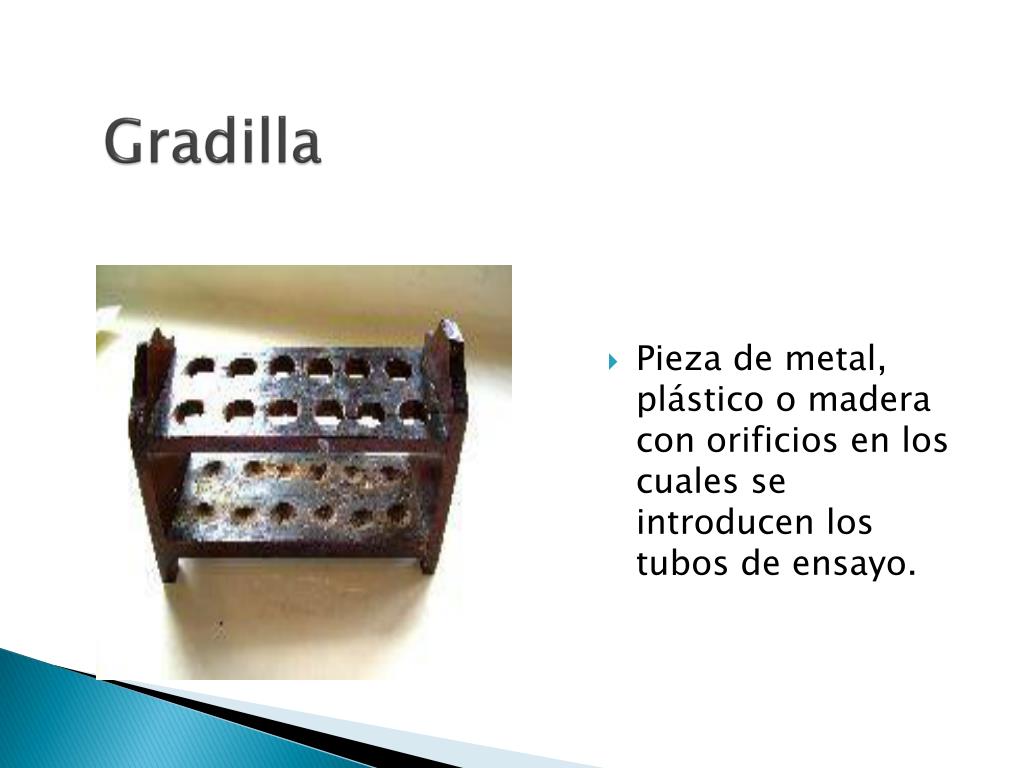 Gradilla

Pieza de metal, plástico o madera con orificios en los cuales se introducen los tubos de ensayo.